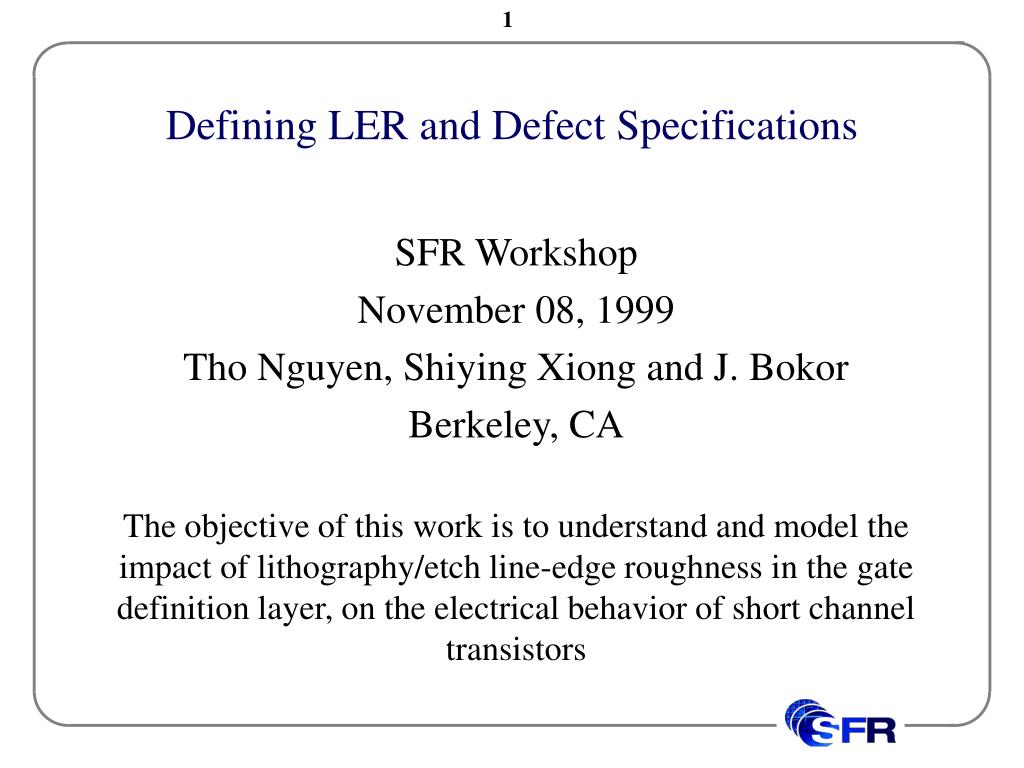 1

Defining LER and Defect Specifications

SFR Workshop
November 08, 1999
Tho Nguyen, Shiying Xiong and J. Bokor
Berkeley, CA

The objective of this work is to understand and model the impact of lithography/etch line-edge roughness in the gate definition layer, on the electrical behavior of short channel transistors

SFR